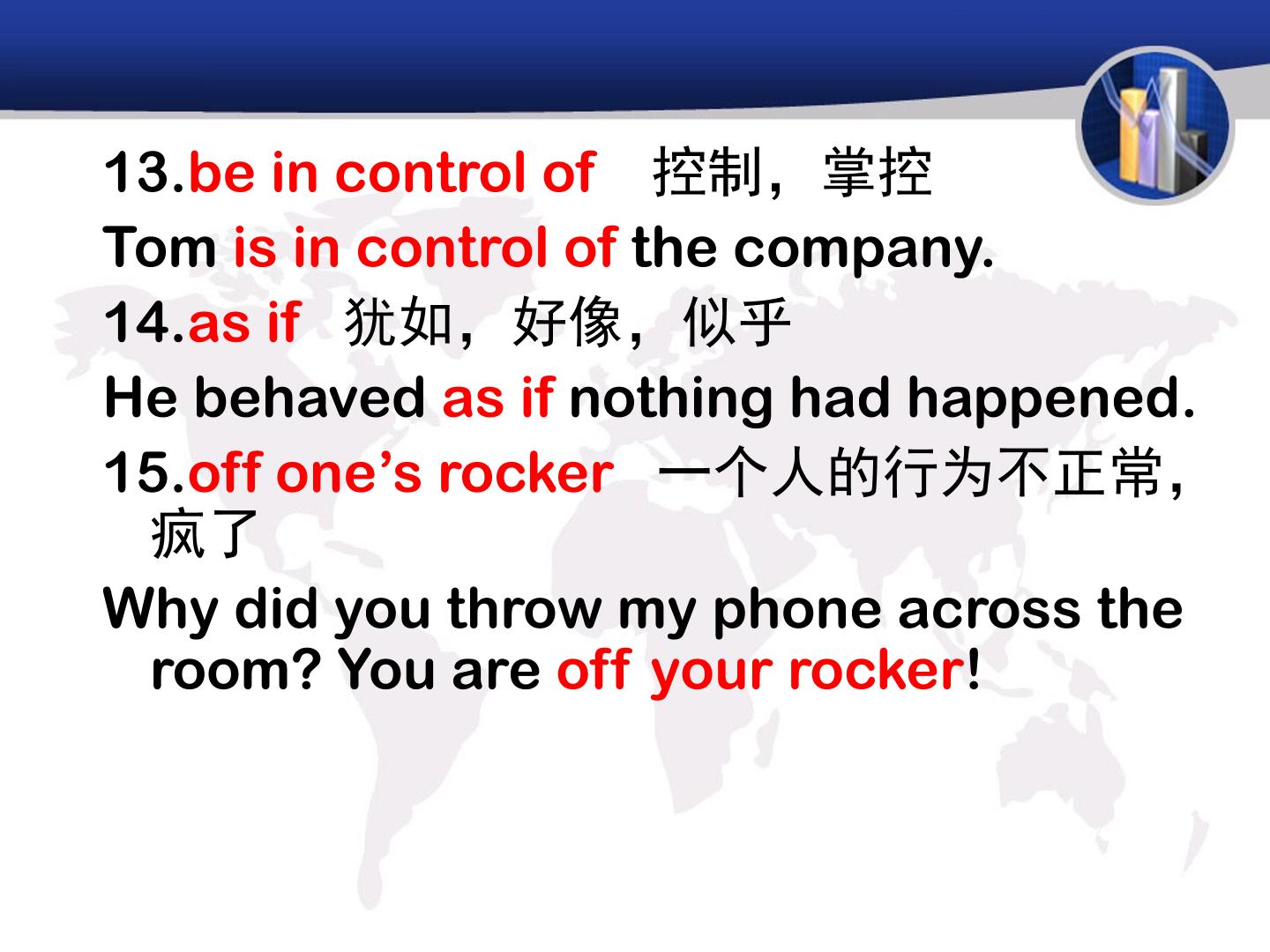 13.be in control of 控制，掌控

Tom is in control of the company.

14.as if 犹如，好像，似乎

He behaved as if nothing had happened.

15.off one's rocker 一个人的行为不正常，疯了

Why did you throw my phone across the room? You are off your rocker!